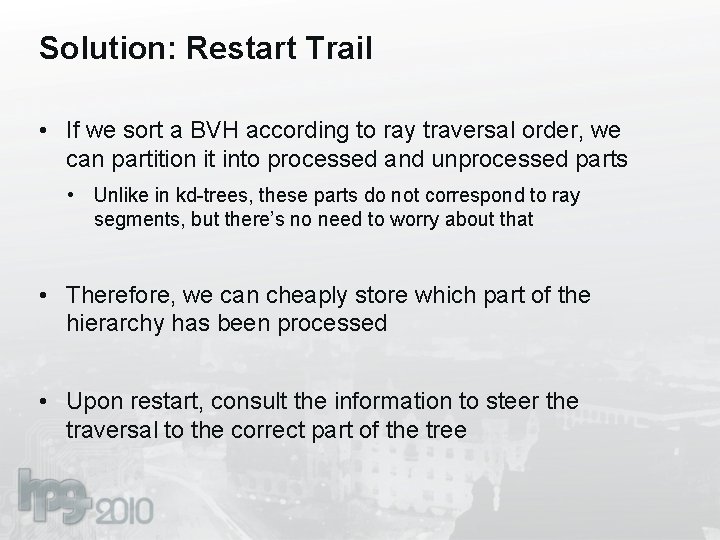 Solution: Restart Trail

• If we sort a BVH according to ray traversal order, we can partition it into processed and unprocessed parts

• Unlike in kd-trees, these parts do not correspond to ray segments, but there's no need to worry about that

• Therefore, we can cheaply store which part of the hierarchy has been processed

• Upon restart, consult the information to steer the traversal to the correct part of the tree

hpg 2010